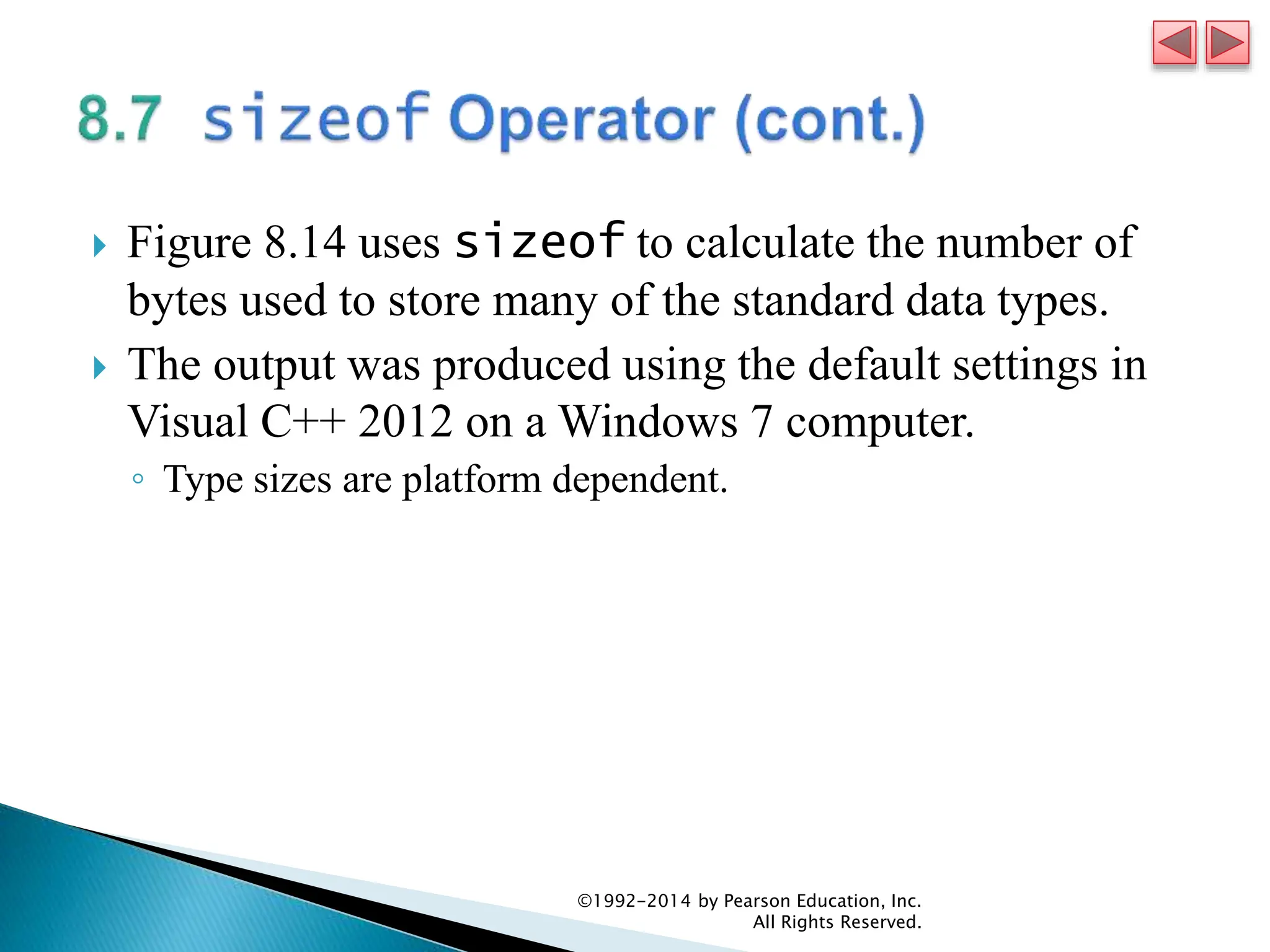 8.7 sizeof Operator (cont.)

Figure 8.14 uses sizeof to calculate the number of bytes used to store many of the standard data types.

The output was produced using the default settings in Visual C++ 2012 on a Windows 7 computer.

Type sizes are platform dependent.

©1992-2014 by Pearson Education, Inc.
All Rights Reserved.